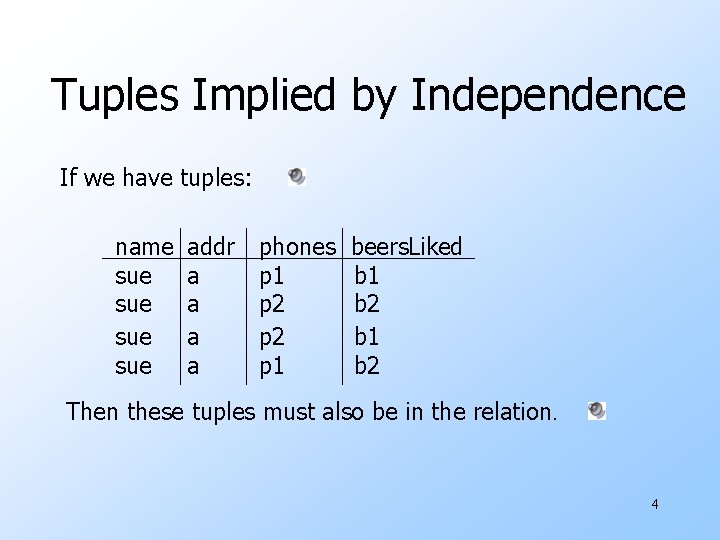 Tuples Implied by Independence

If we have tuples:

| name | addr | phones | beersLiked |
|---|---|---|---|
| sue | a | p1 | b1 |
| sue | a | p2 | b2 |
| sue | a | p2 | b1 |
| sue | a | p1 | b2 |

Then these tuples must also be in the relation.

4